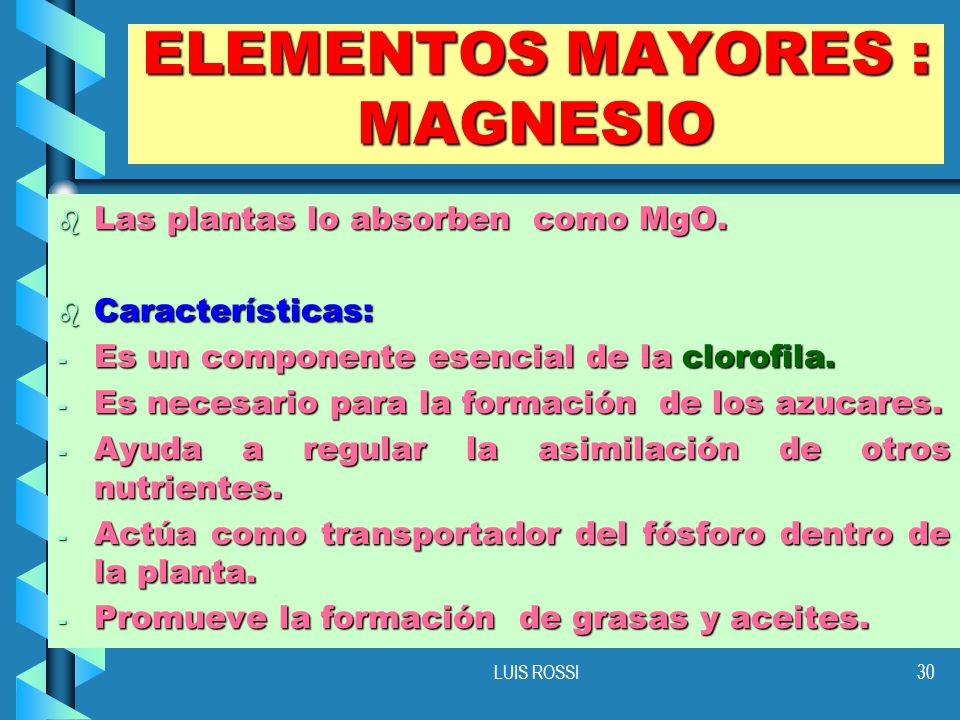 ELEMENTOS MAYORES : MAGNESIO

Las plantas lo absorben como MgO.

Características:

- Es un componente esencial de la clorofila.
- Es necesario para la formación de los azucares.
- Ayuda a regular la asimilación de otros nutrientes.
- Actúa como transportador del fósforo dentro de la planta.
- Promueve la formación de grasas y aceites.

LUIS ROSSI

30